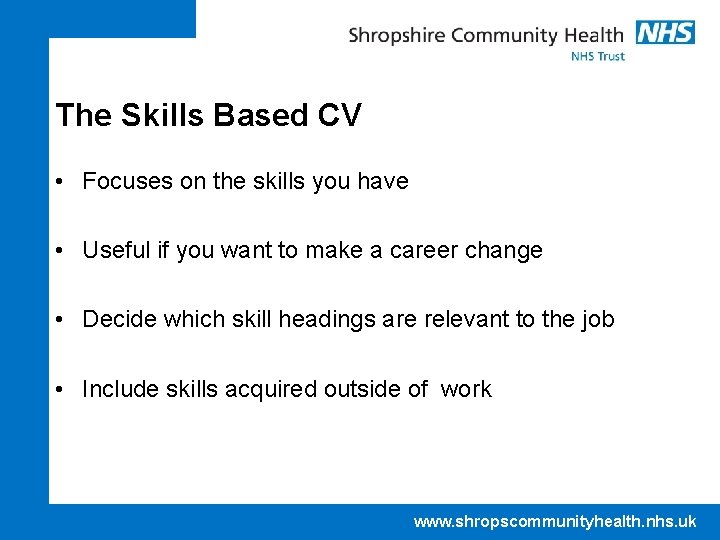 Shropshire Community Health NHS
NHS Trust

The Skills Based CV

• Focuses on the skills you have

• Useful if you want to make a career change

• Decide which skill headings are relevant to the job

• Include skills acquired outside of work

www.shropscommunityhealth.nhs.uk